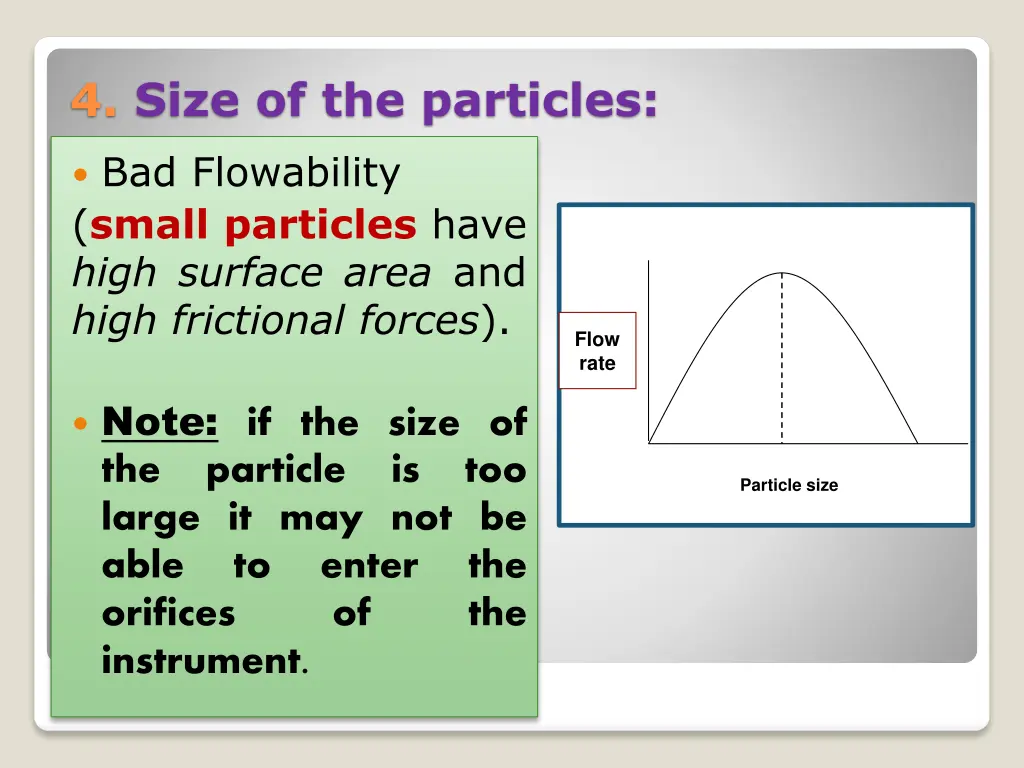 4. Size of the particles:

Bad Flowability (small particles have high surface area and high frictional forces).

Note: if the size of the particle is too large it may not be able to enter the orifices of the instrument.

Flow rate

Particle size